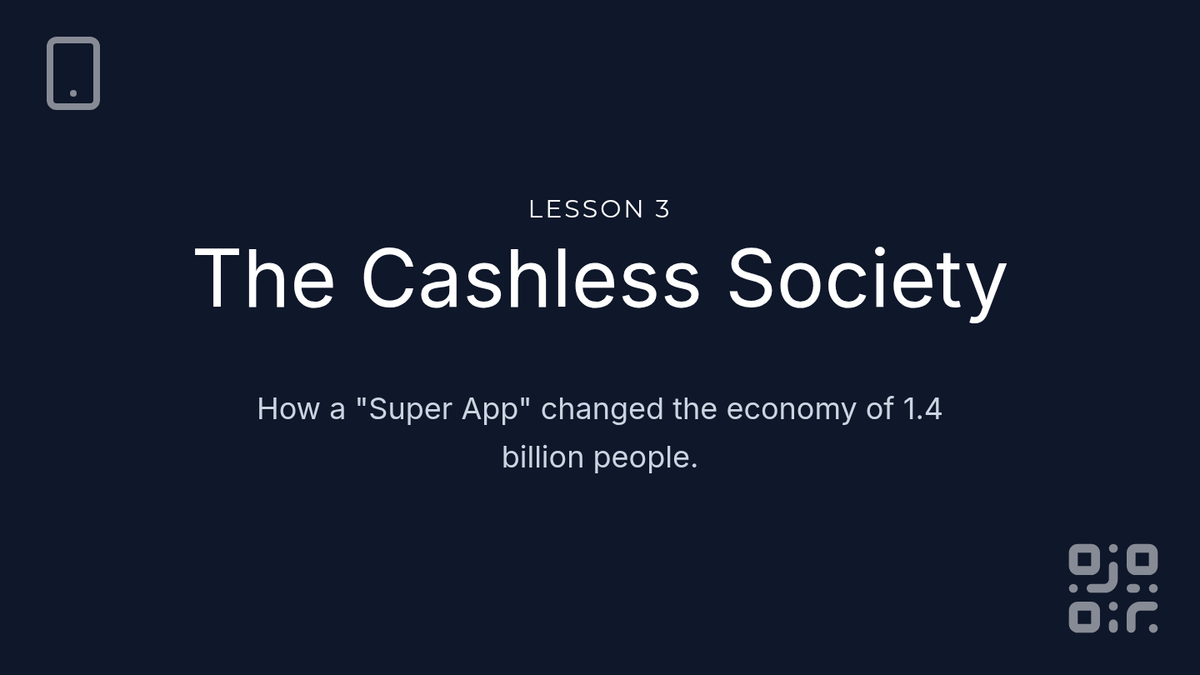 LESSON 3

The Cashless Society

How a "Super App" changed the economy of 1.4 billion people.